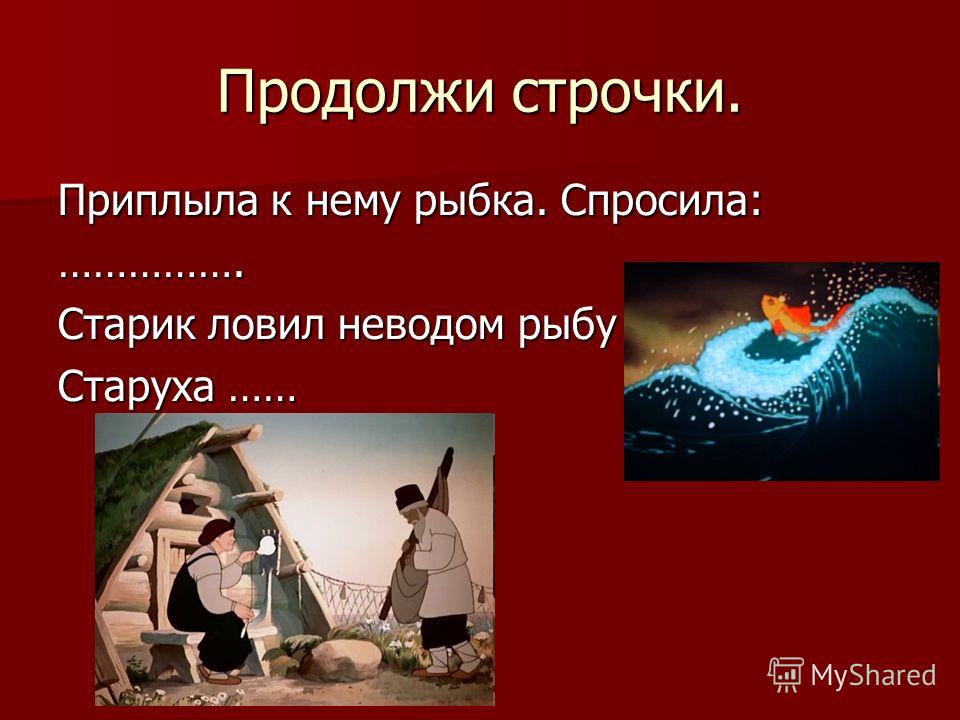 Продолжи строчки.

Приплыла к нему рыбка. Спросила:

…………….

Старик ловил неводом рыбу

Старуха ……

MyShared